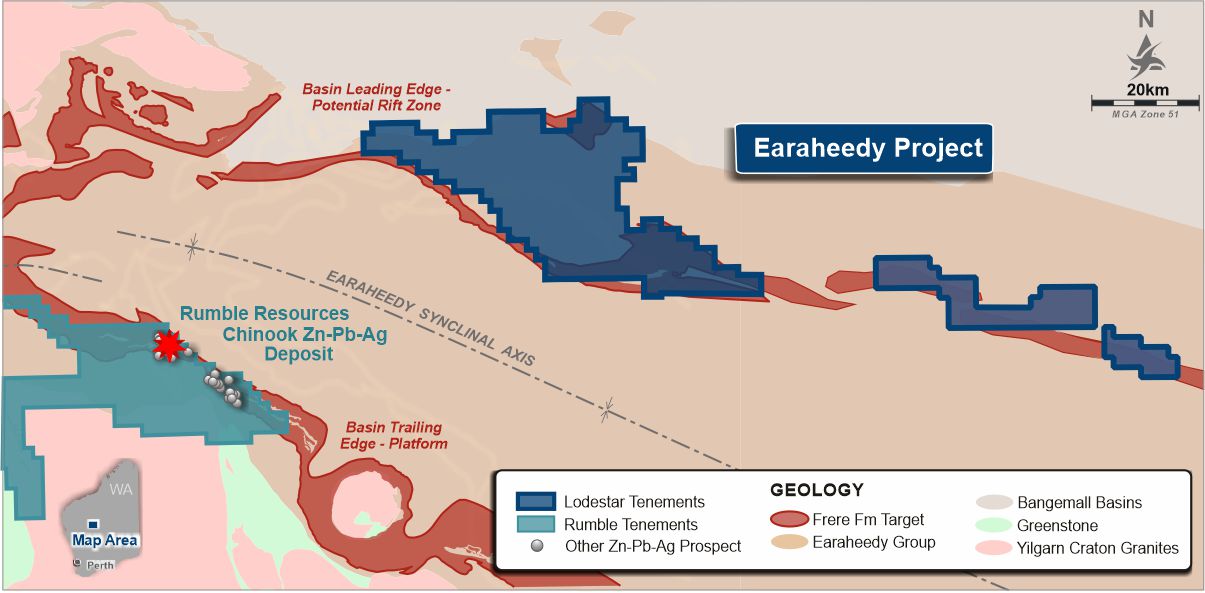 N

20km

MGA Zone 51

Basin Leading Edge - Potential Rift Zone

Earaheedy Project

EARAHEEDY SYNCLINAL AXIS

Rumble Resources Chinook Zn-Pb-Ag Deposit

Basin Trailing Edge - Platform

WA

Map Area

Perth

Lodestar Tenements

Rumble Tenements

Other Zn-Pb-Ag Prospect

GEOLOGY

Frere Fm Target

Earaheedy Group

Bangemall Basins

Greenstone

Yilgarn Craton Granites